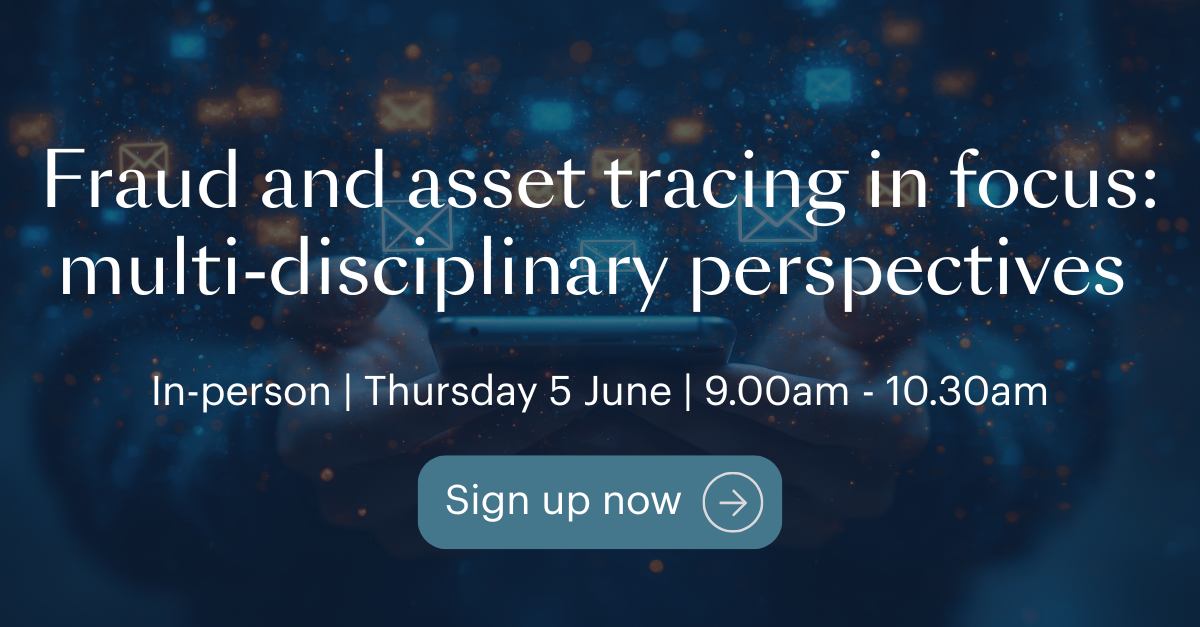 Fraud and asset tracing in focus: multi-disciplinary perspectives

In-person | Thursday 5 June | 9.00am - 10.30am

Sign up now